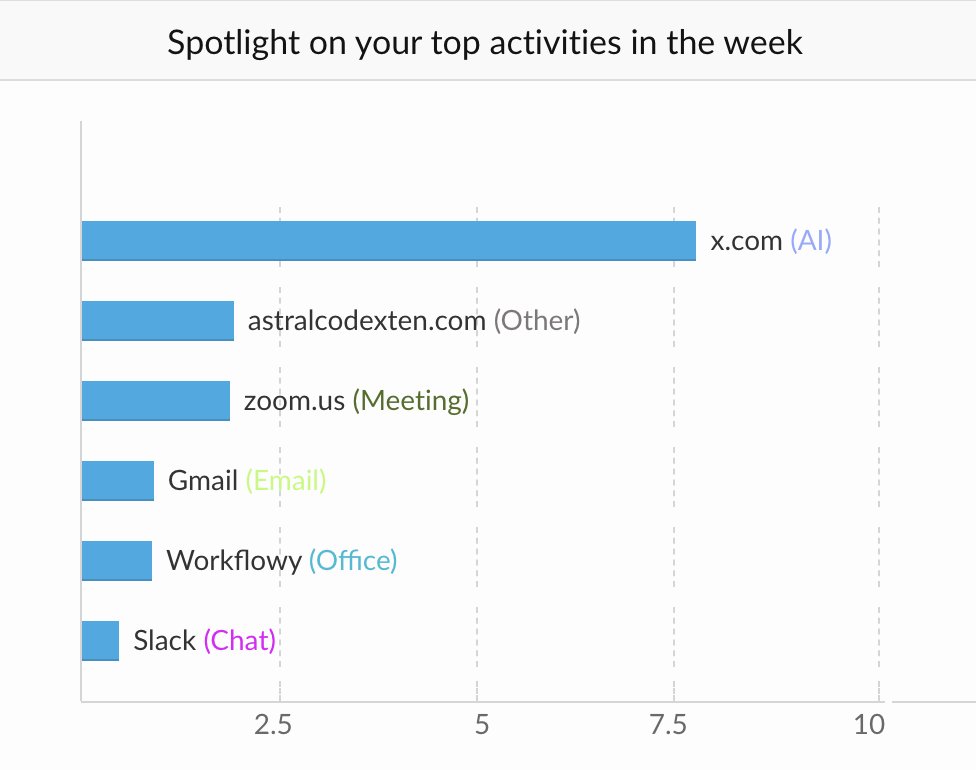 Spotlight on your top activities in the week

x.com (AI)

astralcodexten.com (Other)

zoom.us (Meeting)

Gmail (Email)

Workflowy (Office)

Slack (Chat)

2.5
5
7.5
10